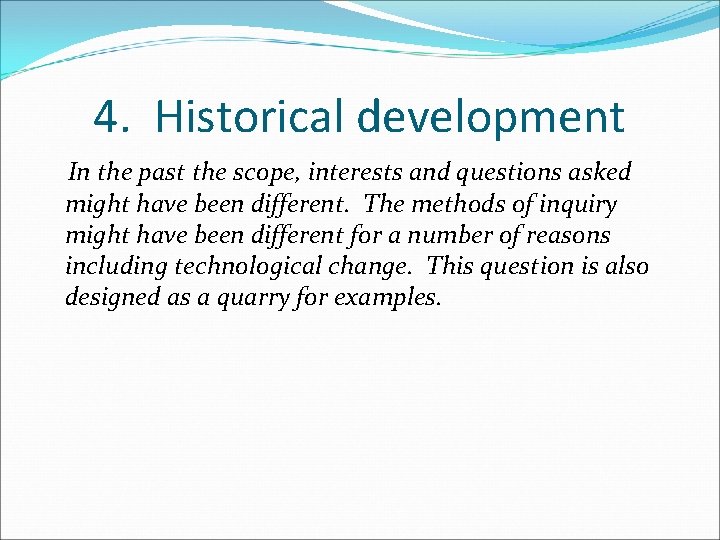 4. Historical development

In the past the scope, interests and questions asked might have been different. The methods of inquiry might have been different for a number of reasons including technological change. This question is also designed as a quarry for examples.